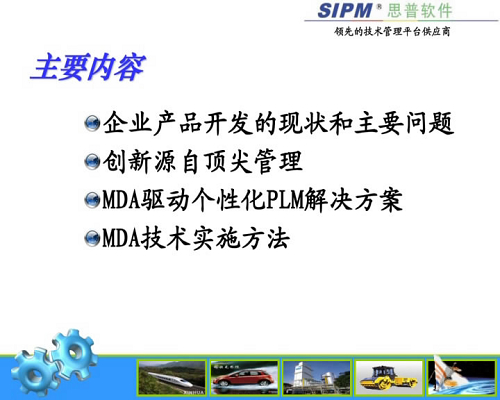 SIPM® 思普软件
领先的技术管理平台供应商

主要内容

企业产品开发的现状和主要问题
创新源自顶尖管理
MDA驱动个性化PLM解决方案
MDA技术实施方法